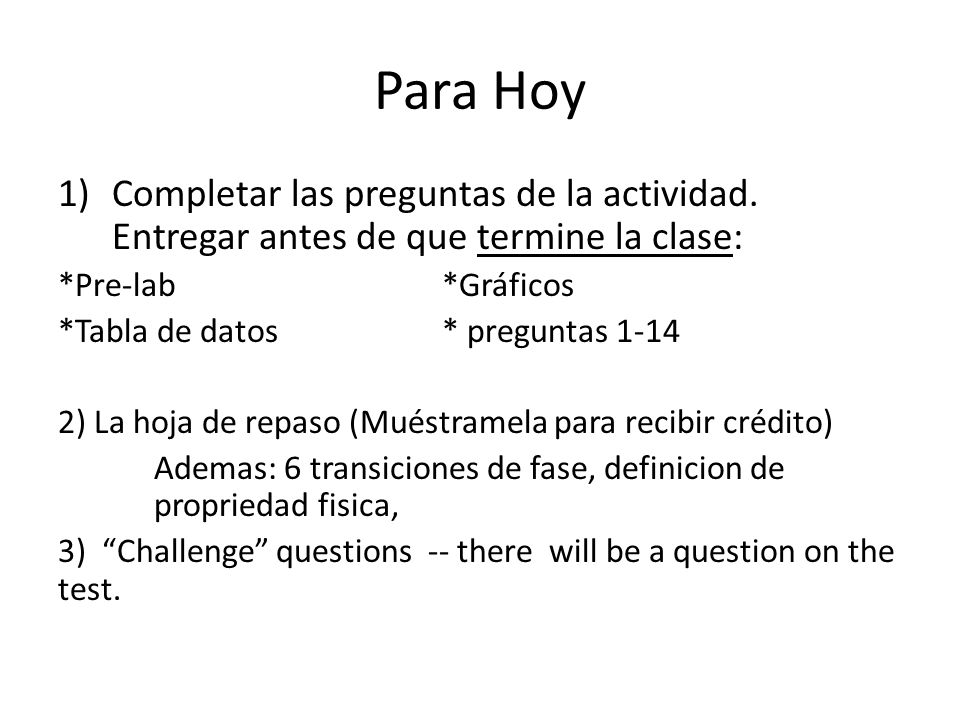 Para Hoy

1) Completar las preguntas de la actividad. Entregar antes de que termine la clase:

*Pre-lab

*Tabla de datos

*Gráficos

* preguntas 1-14

2) La hoja de repaso (Muéstramela para recibir crédito)

Ademas: 6 transiciones de fase, definicion de propriedad fisica,

3) “Challenge” questions -- there will be a question on the test.